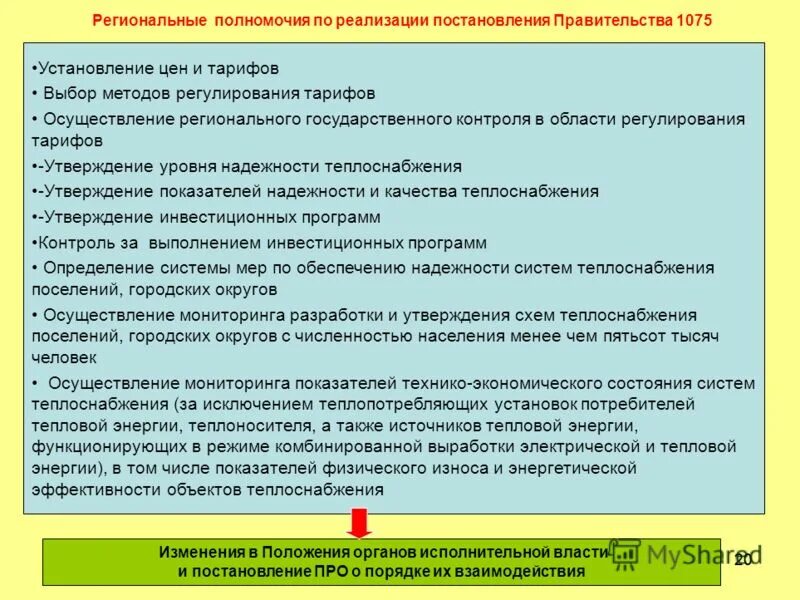 Региональные полномочия по реализации постановления Правительства 1075

•Установление цен и тарифов

• Выбор методов регулирования тарифов

• Осуществление регионального государственного контроля в области регулирования тарифов

•-Утверждение уровня надежности теплоснабжения

•-Утверждение показателей надежности и качества теплоснабжения

•-Утверждение инвестиционных программ

•Контроль за выполнением инвестиционных программ

• Определение системы мер по обеспечению надежности систем теплоснабжения поселений, городских округов

• Осуществление мониторинга разработки и утверждения схем теплоснабжения поселений, городских округов с численностью населения менее чем пятьсот тысяч человек

• Осуществление мониторинга показателей технико-экономического состояния систем теплоснабжения (за исключением теплопотребляющих установок потребителей тепловой энергии, теплоносителя, а также источников тепловой энергии, функционирующих в режиме комбинированной выработки электрической и тепловой энергии), в том числе показателей физического износа и энергетической эффективности объектов теплоснабжения

Изменения в Положения органов исполнительной власти и постановление ПРО о порядке их взаимодействия

MyShared

20